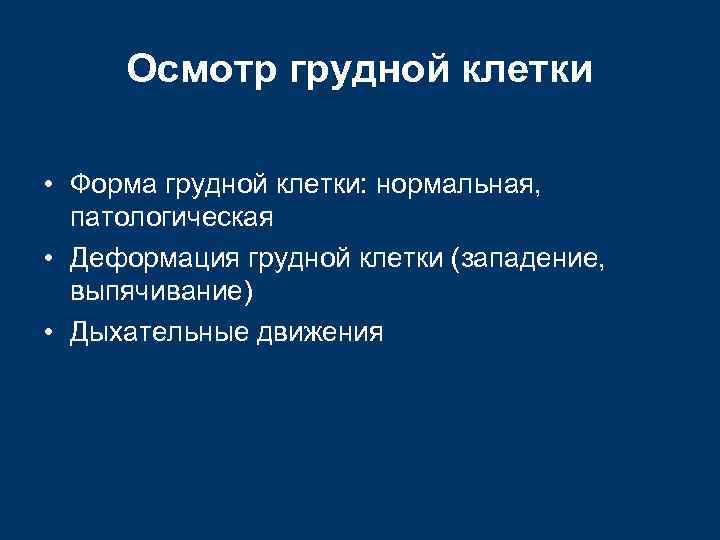 Осмотр грудной клетки

• Форма грудной клетки: нормальная, патологическая
• Деформация грудной клетки (западение, выпячивание)
• Дыхательные движения